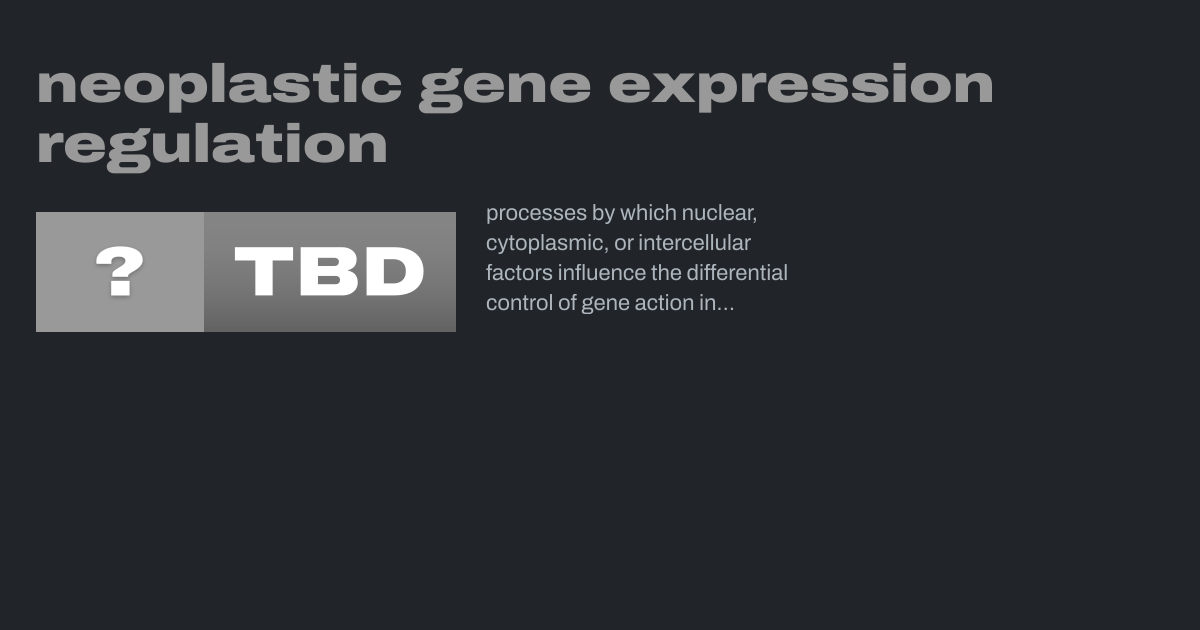 neoplastic gene expression regulation

?

TBD

processes by which nuclear, cytoplasmic, or intercellular factors influence the differential control of gene action in...